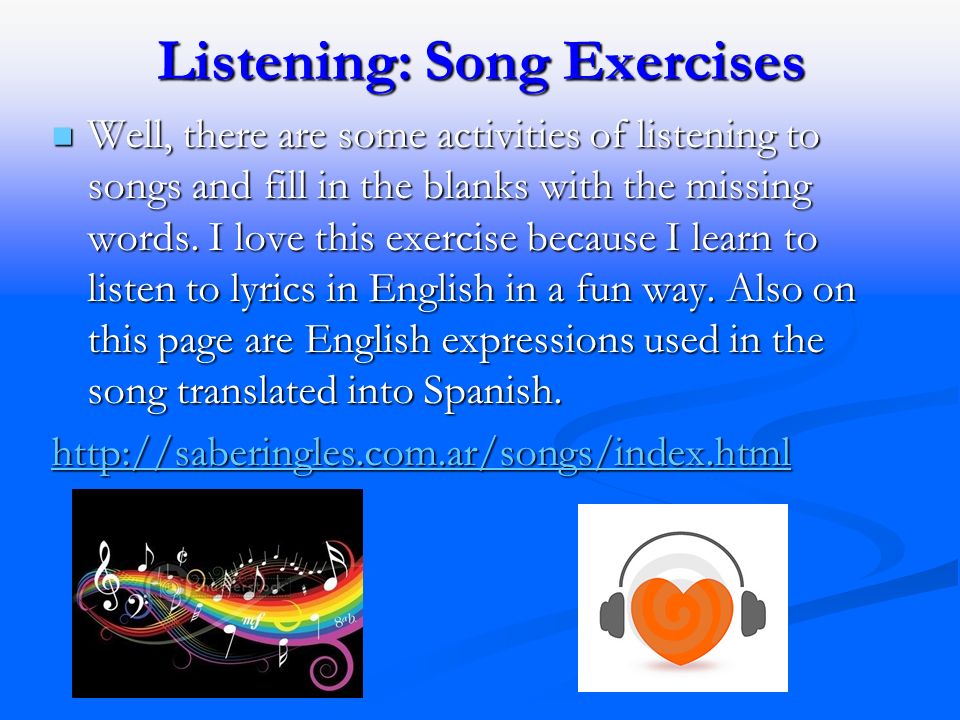 Listening: Song Exercises

Well, there are some activities of listening to songs and fill in the blanks with the missing words. I love this exercise because I learn to listen to lyrics in English in a fun way. Also on this page are English expressions used in the song translated into Spanish.

http://saberingles.com.ar/songs/index.html